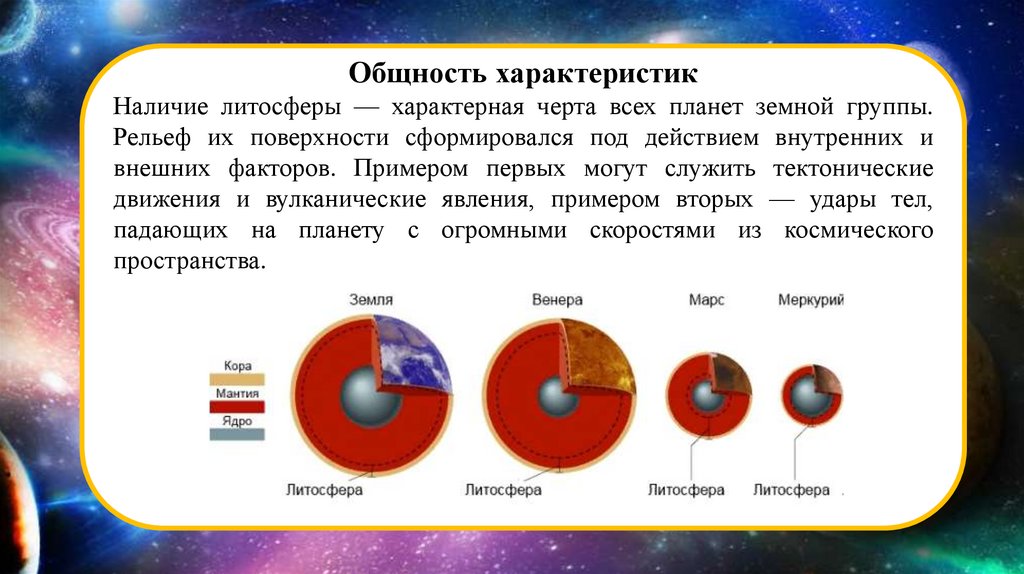 Общность характеристик

Наличие литосферы — характерная черта всех планет земной группы. Рельеф их поверхности сформировался под действием внутренних и внешних факторов. Примером первых могут служить тектонические движения и вулканические явления, примером вторых — удары тел, падающих на планету с огромными скоростями из космического пространства.

Земля
Венера
Марс
Меркурий
Кора
Мантия
Ядро
Литосфера
Литосфера
Литосфера
Литосфера